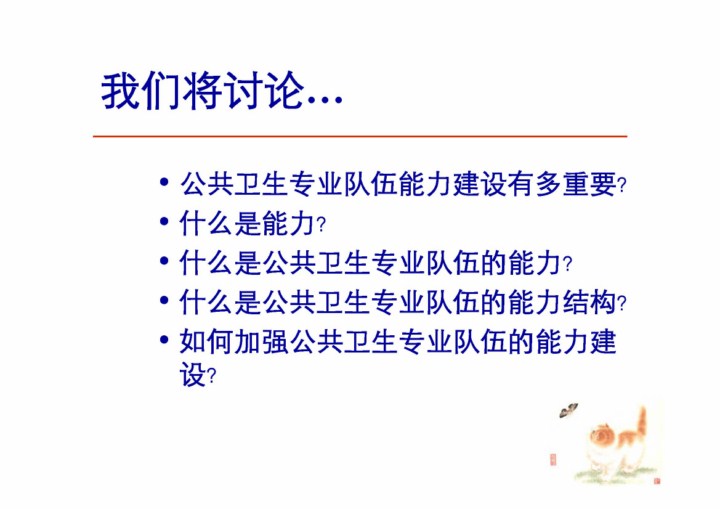 我们将讨论…

• 公共卫生专业队伍能力建设有多重要?
• 什么是能力?
• 什么是公共卫生专业队伍的能力?
• 什么是公共卫生专业队伍的能力结构?
• 如何加强公共卫生专业队伍的能力建设?